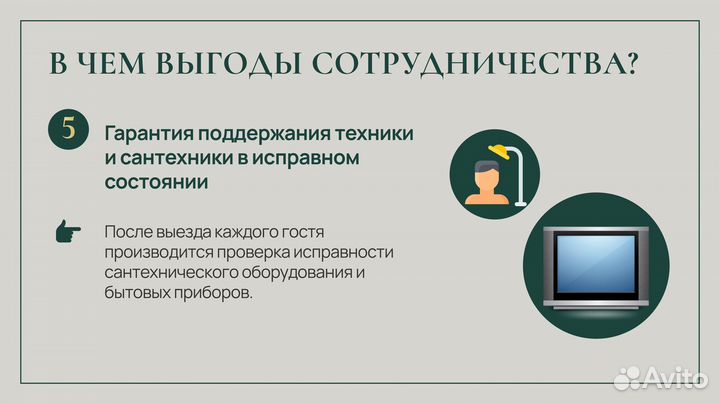 В ЧЕМ ВЫГОДЫ СОТРУДНИЧЕСТВА?

5

Гарантия поддержания техники и сантехники в исправном состоянии

После выезда каждого гостя производится проверка исправности сантехнического оборудования и бытовых приборов.

Avito